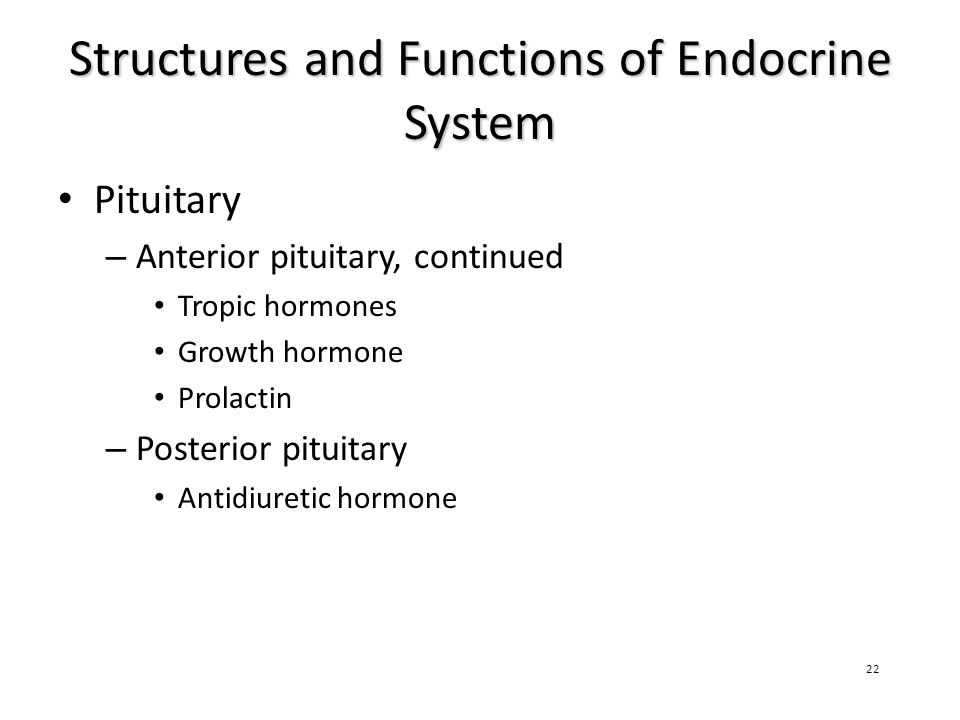 Structures and Functions of Endocrine System

• Pituitary
– Anterior pituitary, continued
• Tropic hormones
• Growth hormone
• Prolactin
– Posterior pituitary
• Antidiuretic hormone

22